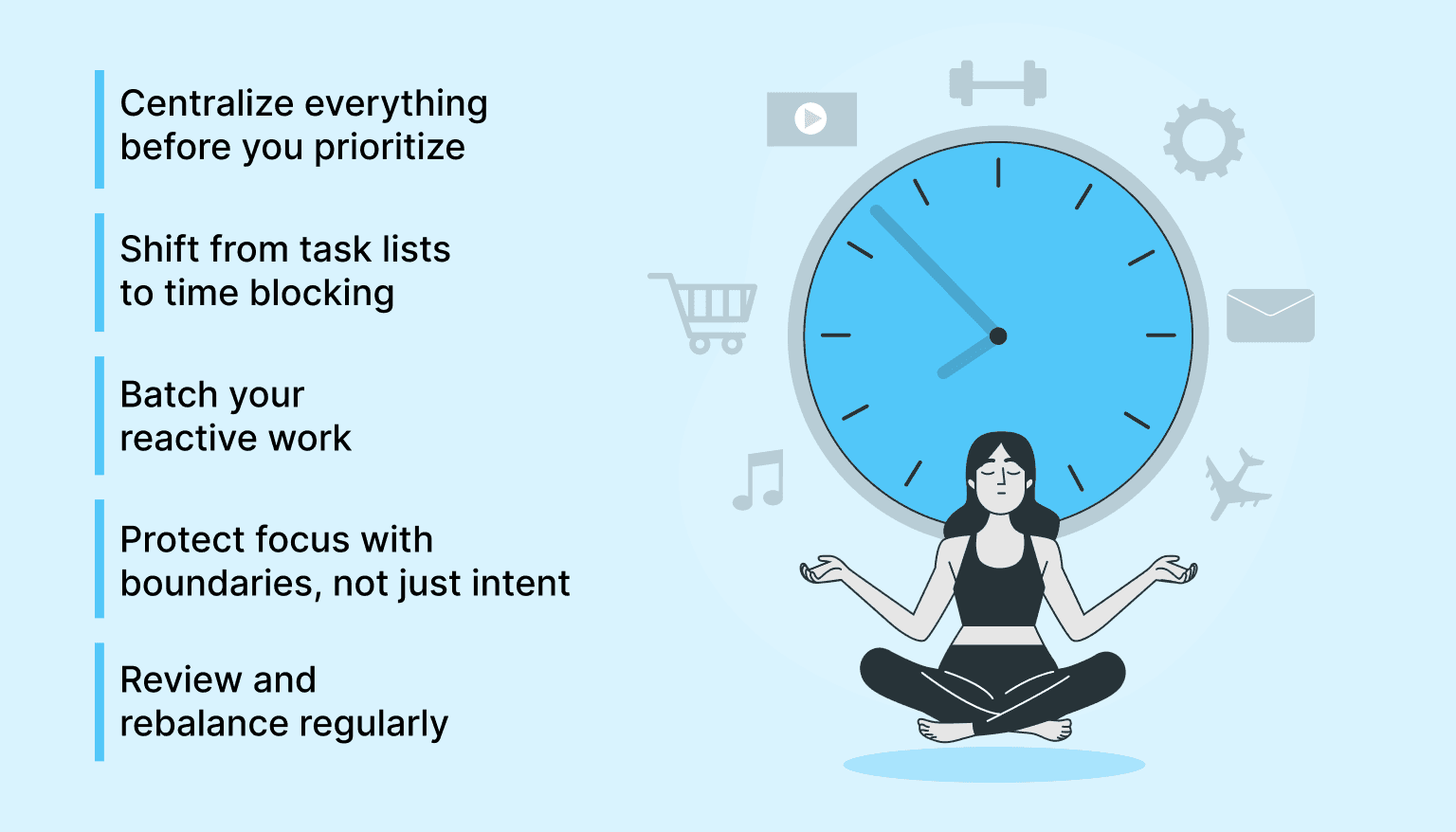 Centralize everything before you prioritize

Shift from task lists to time blocking

Batch your reactive work

Protect focus with boundaries, not just intent

Review and rebalance regularly